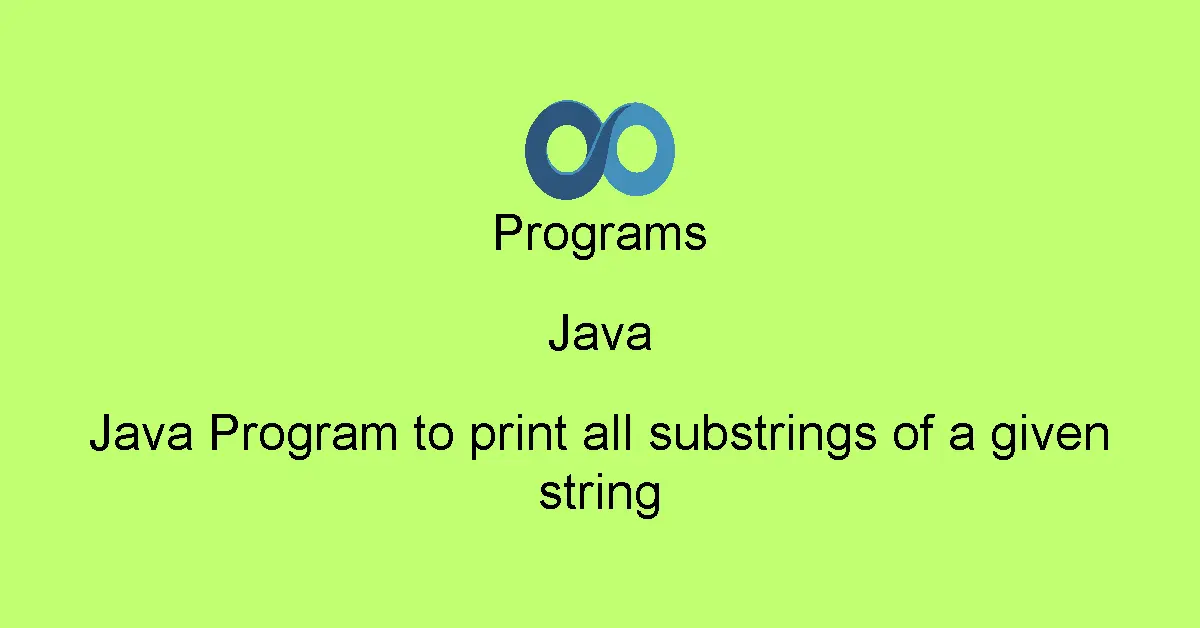 Programs

Java

Java Program to print all substrings of a given string